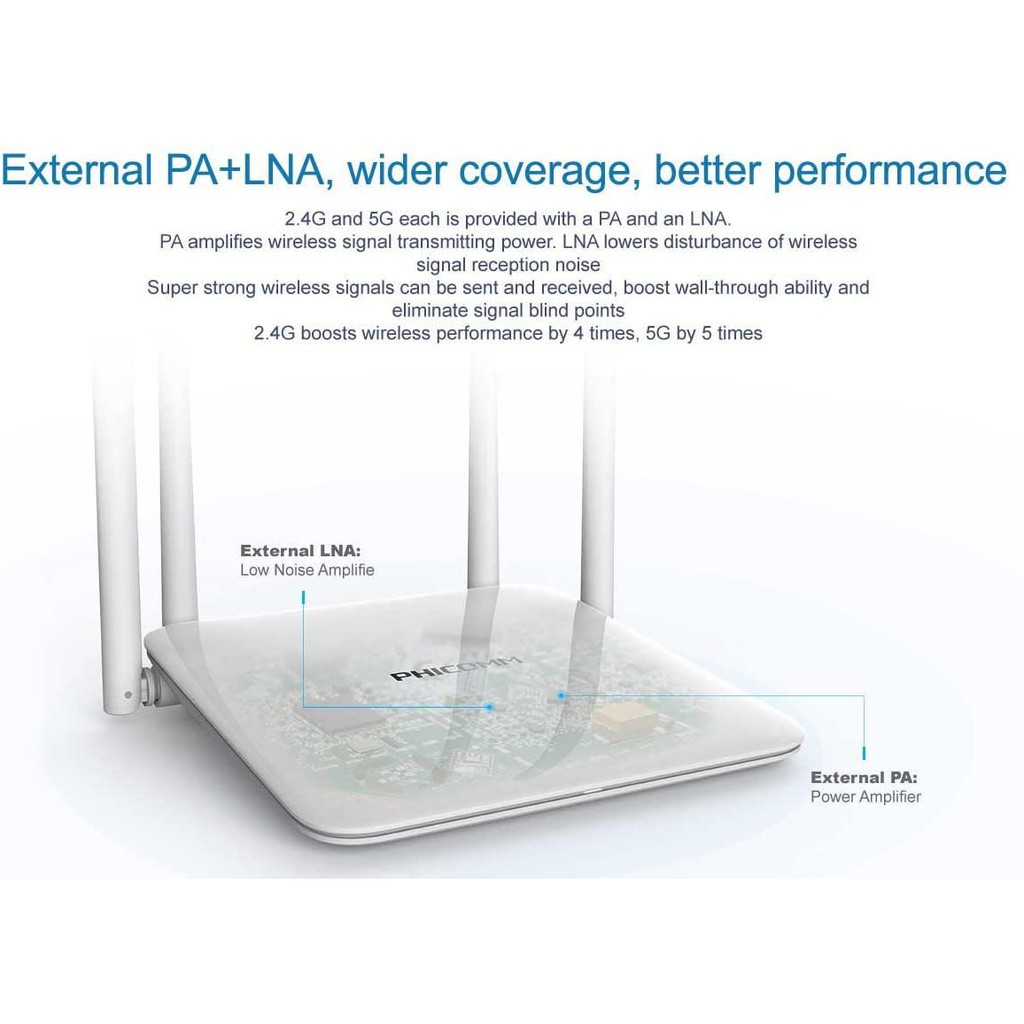 External PA+LNA, wider coverage, better performance

2.4G and 5G each is provided with a PA and an LNA.
PA amplifies wireless signal transmitting power. LNA lowers disturbance of wireless signal reception noise
Super strong wireless signals can be sent and received, boost wall-through ability and eliminate signal blind points
2.4G boosts wireless performance by 4 times, 5G by 5 times

External LNA:
Low Noise Amplifie

PHICOMM

External PA:
Power Amplifier